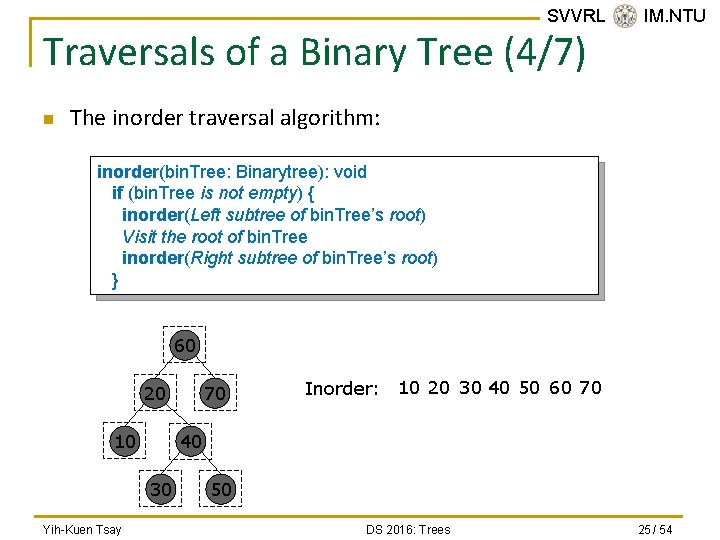 SVVRL IM.NTU

Traversals of a Binary Tree (4/7)

The inorder traversal algorithm:

inorder(binTree: Binarytree): void
  if (binTree is not empty) {
    inorder(Left subtree of binTree's root)
    Visit the root of binTree
    inorder(Right subtree of binTree's root)
  }

60
20 70
10 40
30 50

Inorder: 10 20 30 40 50 60 70

Yih-Kuen Tsay DS 2016: Trees 25 / 54